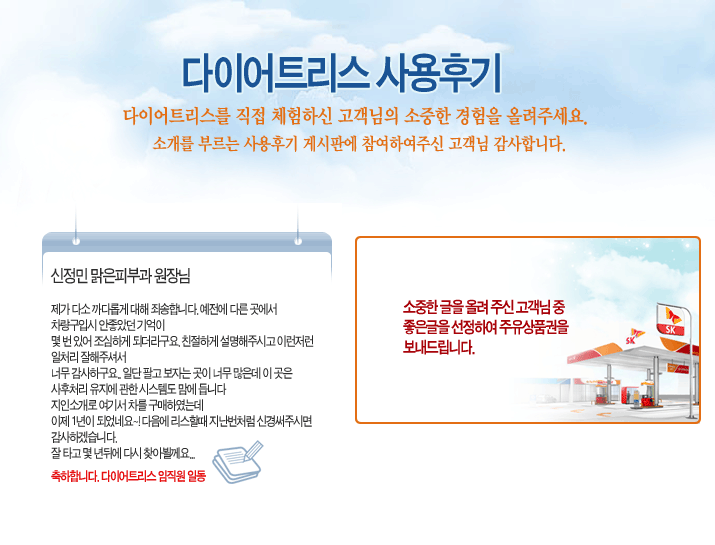 다이어트리스 사용후기

다이어트리스를 직접 체험하신 고객님의 소중한 경험을 올려주세요.
소개를 부르는 사용후기 게시판에 참여하여주신 고객님 감사합니다.

신정민 맑은피부과 원장님

제가 다소 까다롭게 대해 죄송합니다. 예전에 다른 곳에서
차량구입시 안좋았던 기억이
몇 번 있어 조심하게 되더라구요. 친절하게 설명해주시고 이런저런
일처리 잘해주셔서
너무 감사하구요.. 일단 팔고 보자는 곳이 너무 많은데 이 곳은
사후처리 유지에 관한 시스템도 맘에 듭니다
지인소개로 여기서 차를 구매하였는데
이제 1년이 되었네요~! 다음에 리스할때 지난번처럼 신경써주시면
감사하겠습니다.
잘 타고 몇 년뒤에 다시 찾아뵐께요...

축하합니다. 다이어트리스 임직원 일동

소중한 글을 올려 주신 고객님 중
좋은글을 선정하여 주유상품권을
보내드립니다.

SK

SK